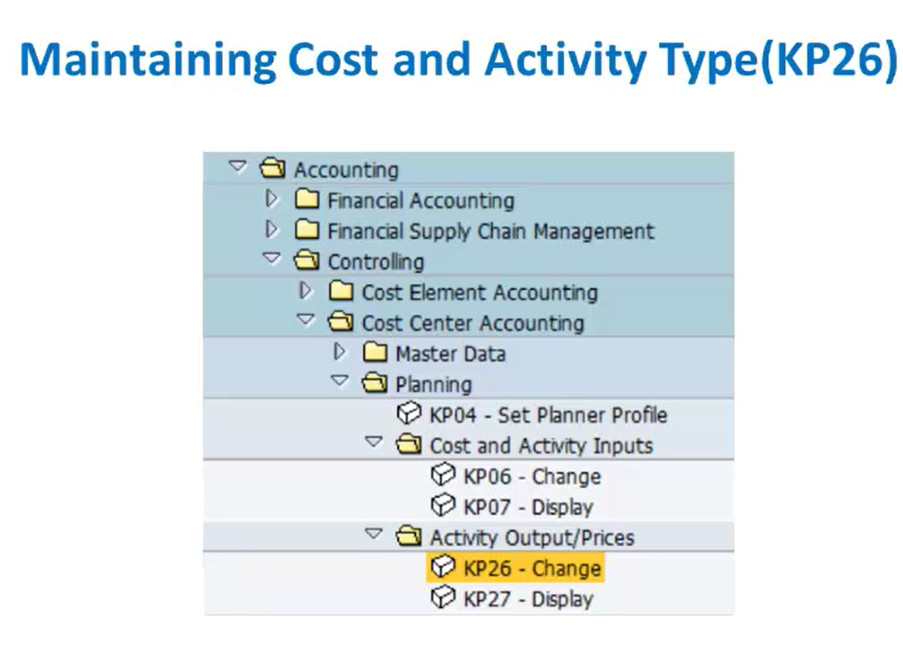 Maintaining Cost and Activity Type(KP26)

Accounting
Financial Accounting
Financial Supply Chain Management
Controlling
Cost Element Accounting
Cost Center Accounting
Master Data
Planning
KP04 - Set Planner Profile
Cost and Activity Inputs
KP06 - Change
KP07 - Display
Activity Output/Prices
KP26 - Change
KP27 - Display